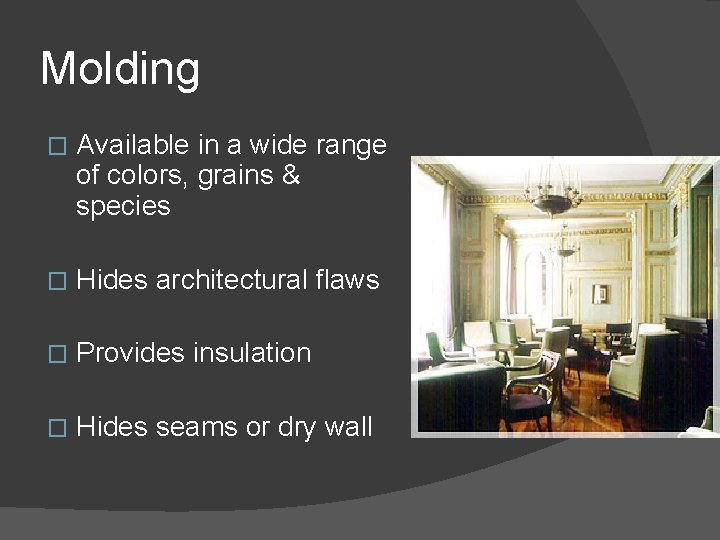 Molding

□ Available in a wide range of colors, grains & species

□ Hides architectural flaws

□ Provides insulation

□ Hides seams or dry wall